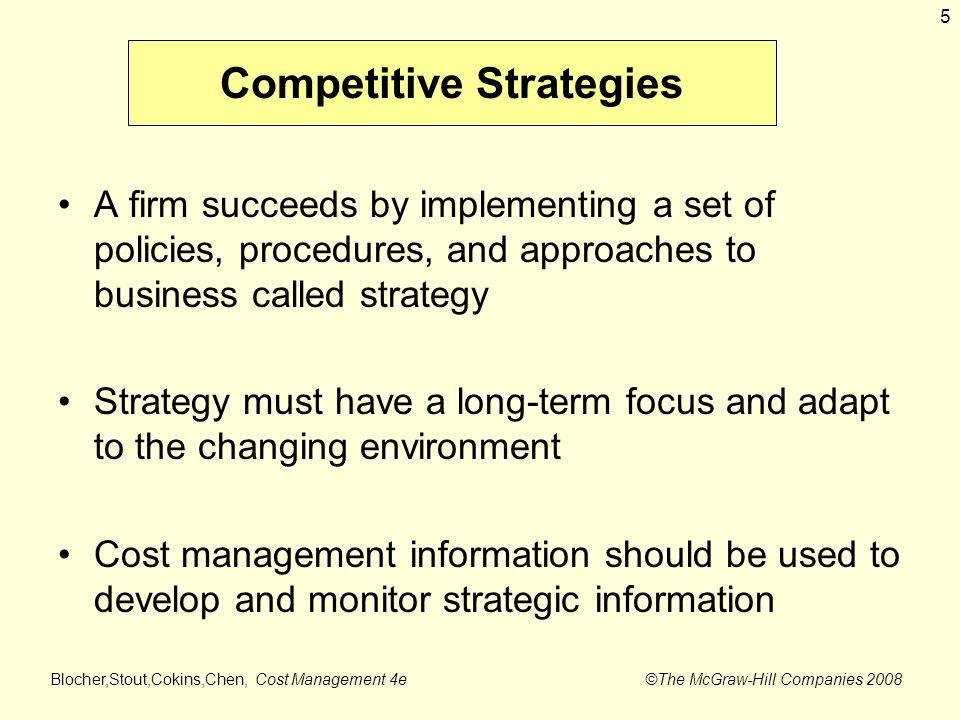 5

Competitive Strategies

• A firm succeeds by implementing a set of policies, procedures, and approaches to business called strategy

• Strategy must have a long-term focus and adapt to the changing environment

• Cost management information should be used to develop and monitor strategic information

Blocher,Stout,Cokins,Chen, Cost Management 4e

©The McGraw-Hill Companies 2008